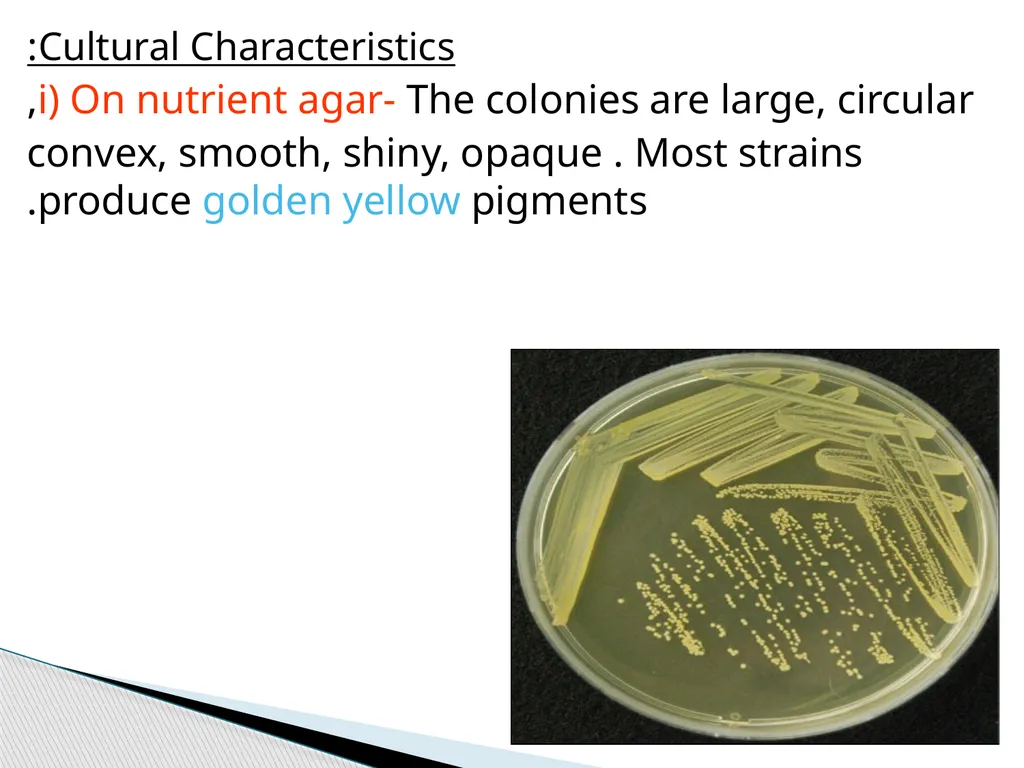 :Cultural Characteristics

,i) On nutrient agar- The colonies are large, circular convex, smooth, shiny, opaque . Most strains .produce golden yellow pigments